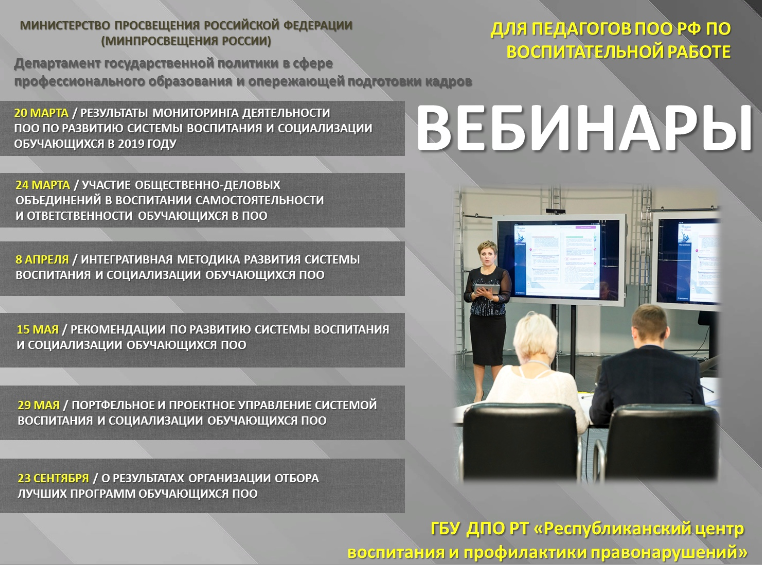 МИНИСТЕРСТВО ПРОСВЕЩЕНИЯ РОССИЙСКОЙ ФЕДЕРАЦИИ
(МИНПРОСВЕЩЕНИЯ РОССИИ)

Департамент государственной политики в сфере профессионального образования и опережающей подготовки кадров

ДЛЯ ПЕДАГОГОВ ПОО РФ ПО ВОСПИТАТЕЛЬНОЙ РАБОТЕ

ВЕБИНАРЫ

20 МАРТА / РЕЗУЛЬТАТЫ МОНИТОРИНГА ДЕЯТЕЛЬНОСТИ ПОО ПО РАЗВИТИЮ СИСТЕМЫ ВОСПИТАНИЯ И СОЦИАЛИЗАЦИИ ОБУЧАЮЩИХСЯ В 2019 ГОДУ

24 МАРТА / УЧАСТИЕ ОБЩЕСТВЕННО-ДЕЛОВЫХ ОБЪЕДИНЕНИЙ В ВОСПИТАНИИ САМОСТОЯТЕЛЬНОСТИ И ОТВЕТСТВЕННОСТИ ОБУЧАЮЩИХСЯ В ПОО

8 АПРЕЛЯ / ИНТЕГРАТИВНАЯ МЕТОДИКА РАЗВИТИЯ СИСТЕМЫ ВОСПИТАНИЯ И СОЦИАЛИЗАЦИИ ОБУЧАЮЩИХСЯ ПОО

15 МАЯ / РЕКОМЕНДАЦИИ ПО РАЗВИТИЮ СИСТЕМЫ ВОСПИТАНИЯ И СОЦИАЛИЗАЦИИ ОБУЧАЮЩИХСЯ ПОО

29 МАЯ / ПОРТФЕЛЬНОЕ И ПРОЕКТНОЕ УПРАВЛЕНИЕ СИСТЕМОЙ ВОСПИТАНИЯ И СОЦИАЛИЗАЦИИ ОБУЧАЮЩИХСЯ ПОО

23 СЕНТЯБРЯ / О РЕЗУЛЬТАТАХ ОРГАНИЗАЦИИ ОТБОРА ЛУЧШИХ ПРОГРАММ ОБУЧАЮЩИХСЯ ПОО

ГБУ ДПО РТ «Республиканский центр воспитания и профилактики правонарушений»